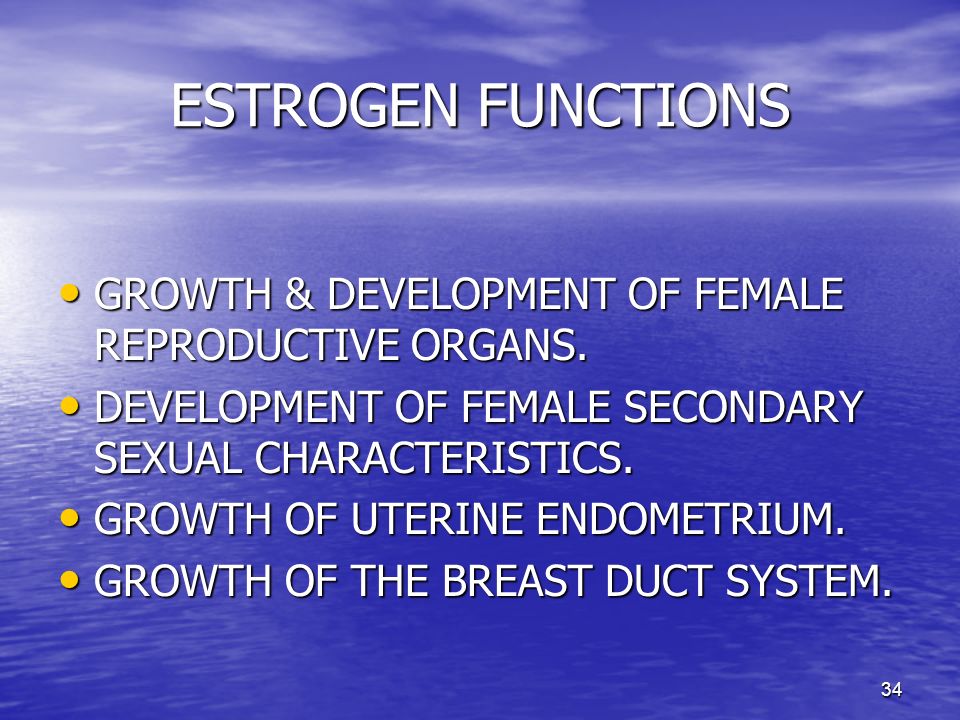 ESTROGEN FUNCTIONS

• GROWTH & DEVELOPMENT OF FEMALE REPRODUCTIVE ORGANS.
• DEVELOPMENT OF FEMALE SECONDARY SEXUAL CHARACTERISTICS.
• GROWTH OF UTERINE ENDOMETRIUM.
• GROWTH OF THE BREAST DUCT SYSTEM.

34